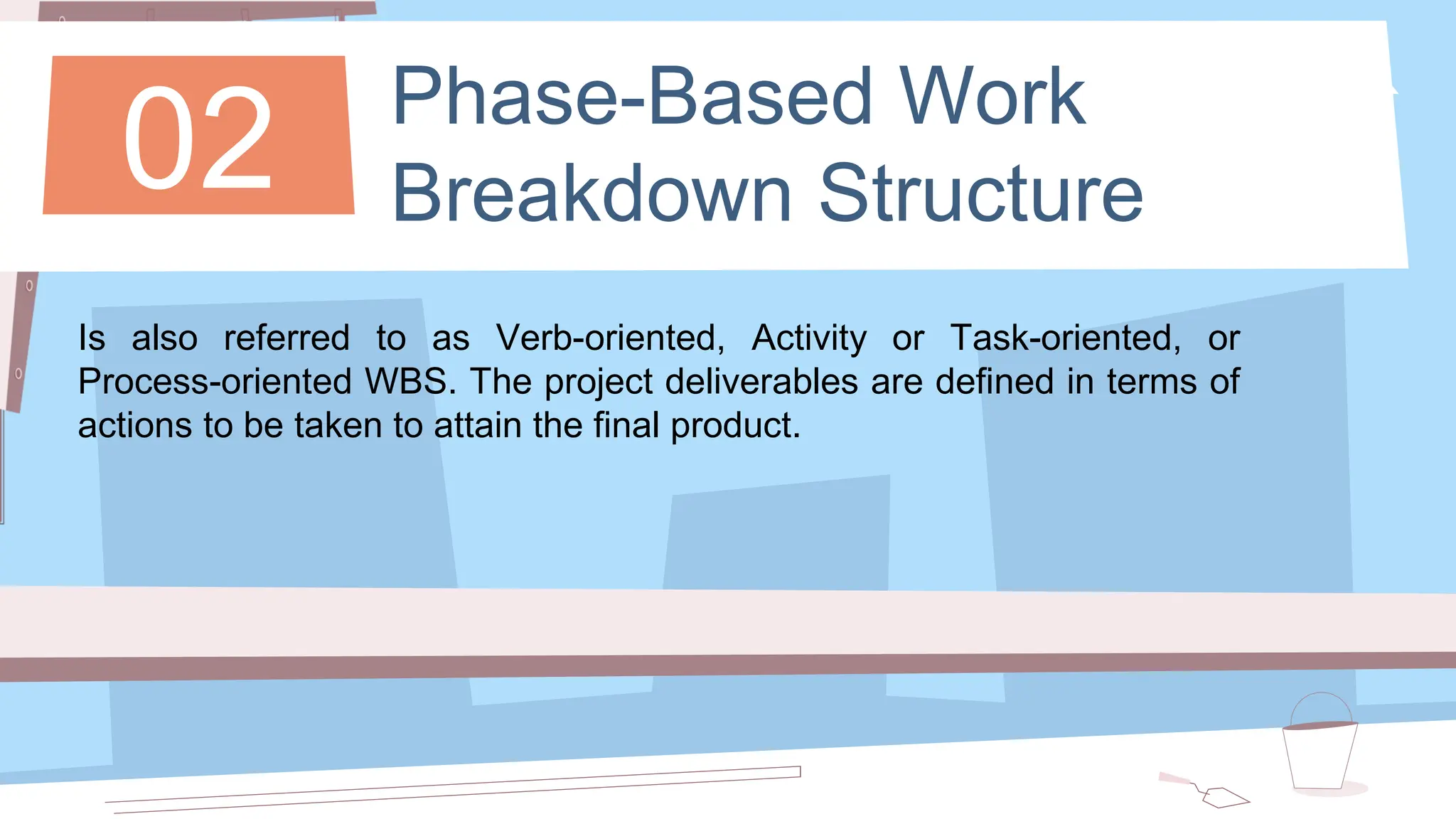 02

Phase-Based Work Breakdown Structure

Is also referred to as Verb-oriented, Activity or Task-oriented, or Process-oriented WBS. The project deliverables are defined in terms of actions to be taken to attain the final product.